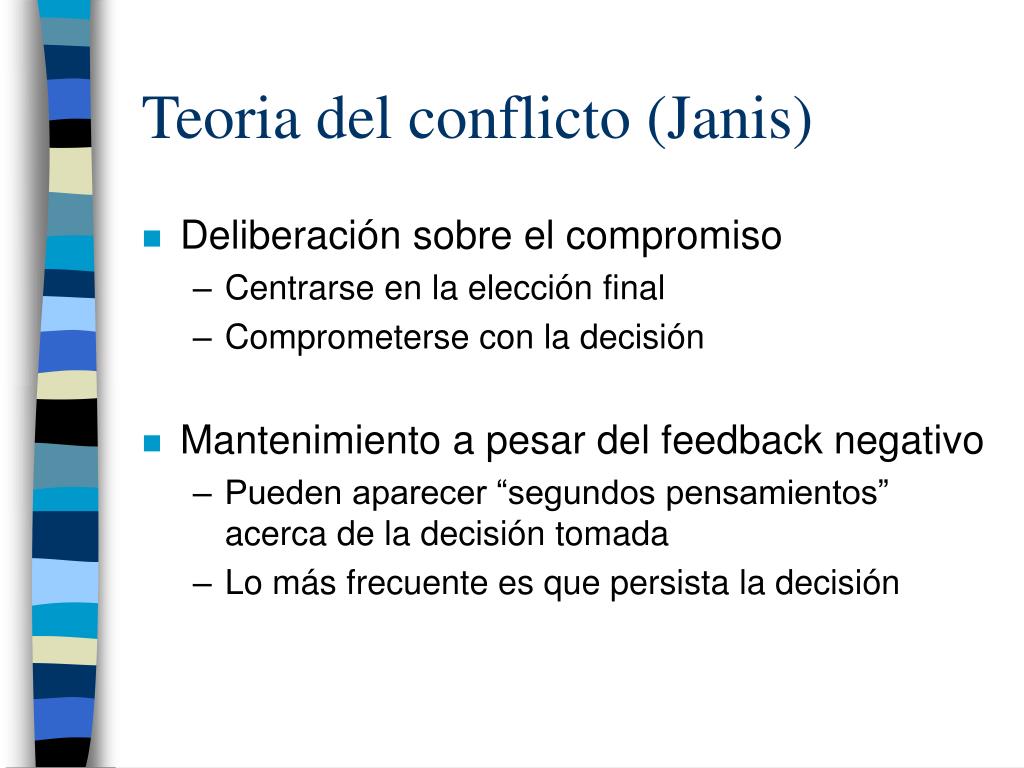 Teoria del conflicto (Janis)

Deliberación sobre el compromiso
– Centrarse en la elección final
– Comprometerse con la decisión

Mantenimiento a pesar del feedback negativo
– Pueden aparecer “segundos pensamientos” acerca de la decisión tomada
– Lo más frecuente es que persista la decisión